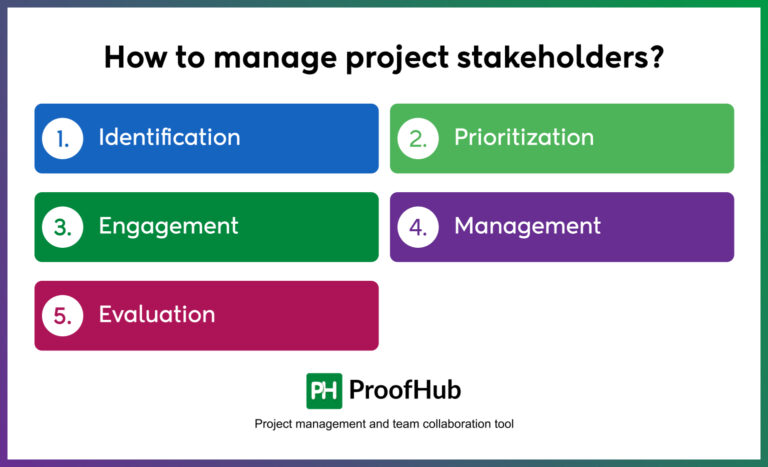 How to manage project stakeholders?

1. Identification

2. Prioritization

3. Engagement

4. Management

5. Evaluation

PH ProofHub

Project management and team collaboration tool